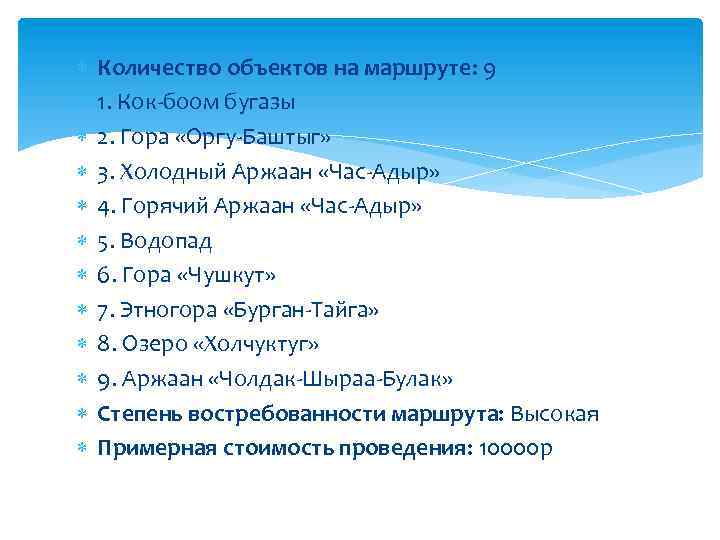 Количество объектов на маршруте: 9
1. Кок-боом бугазы
2. Гора «Оргу-Баштыг»
3. Холодный Аржаан «Час-Адыр»
4. Горячий Аржаан «Час-Адыр»
5. Водопад
6. Гора «Чушкут»
7. Этногора «Бурган-Тайга»
8. Озеро «Холчуктуг»
9. Аржаан «Чолдак-Шыраа-Булак»
Степень востребованности маршрута: Высокая
Примерная стоимость проведения: 10000р